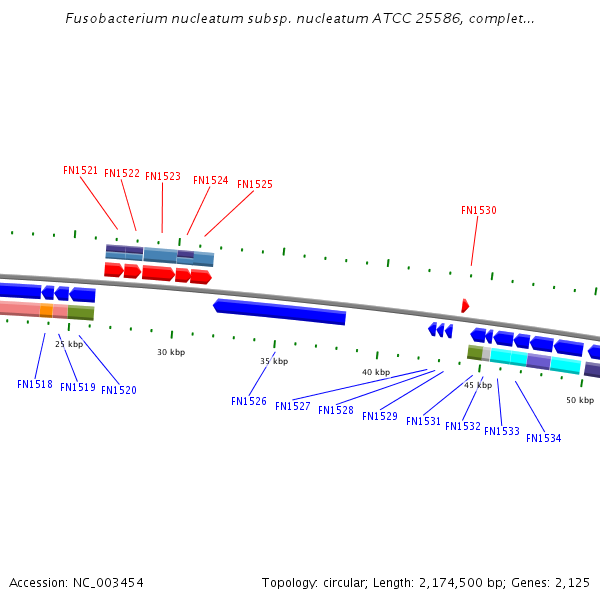 Fusobacterium nucleatum subsp. nucleatum ATCC 25586, complet...

FN1521 FN1522 FN1523 FN1524 FN1525

FN1530

25 kbp

30 kbp

35 kbp

40 kbp

45 kbp

50 kbp

FN1518 FN1519 FN1520

FN1526 FN1527 FN1528 FN1529 FN1531 FN1532 FN1533 FN1534

Accession: NC_003454

Topology: circular; Length: 2,174,500 bp; Genes: 2,125